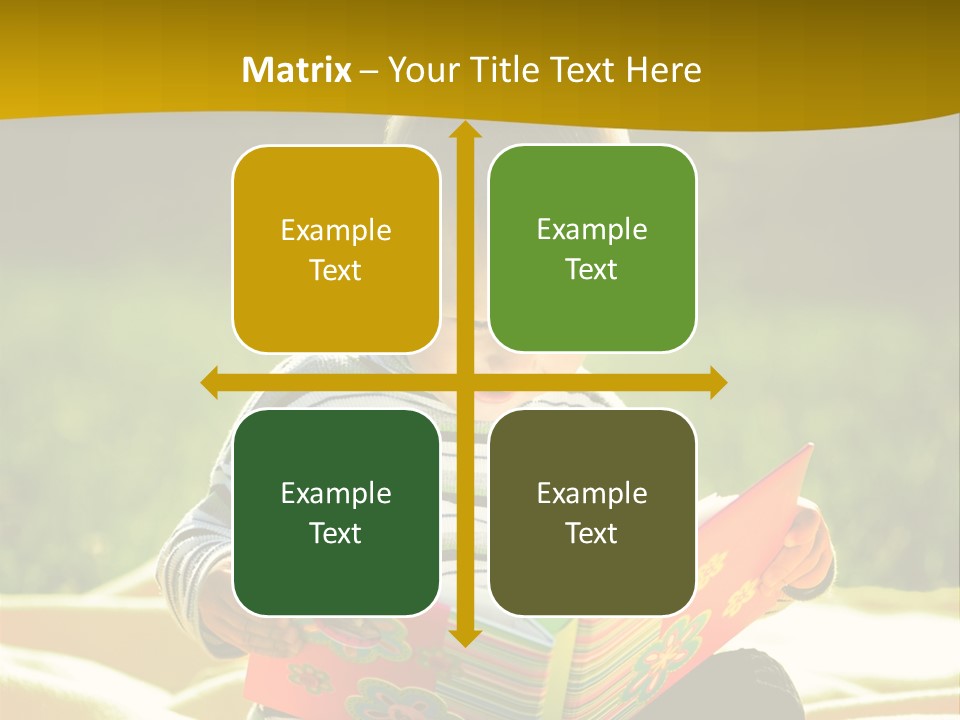 Matrix – Your Title Text Here

Example Text

Example Text

Example Text

Example Text